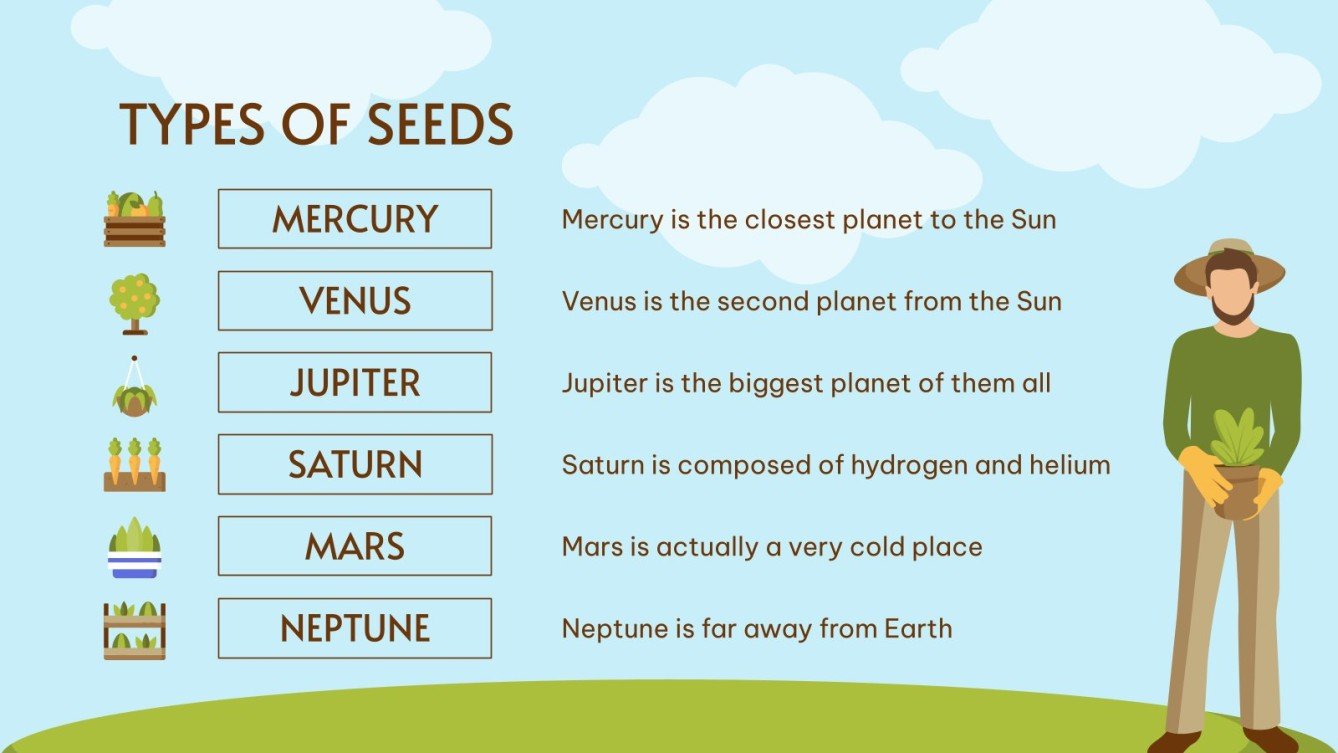 TYPES OF SEEDS

MERCURY
Mercury is the closest planet to the Sun

VENUS
Venus is the second planet from the Sun

JUPITER
Jupiter is the biggest planet of them all

SATURN
Saturn is composed of hydrogen and helium

MARS
Mars is actually a very cold place

NEPTUNE
Neptune is far away from Earth